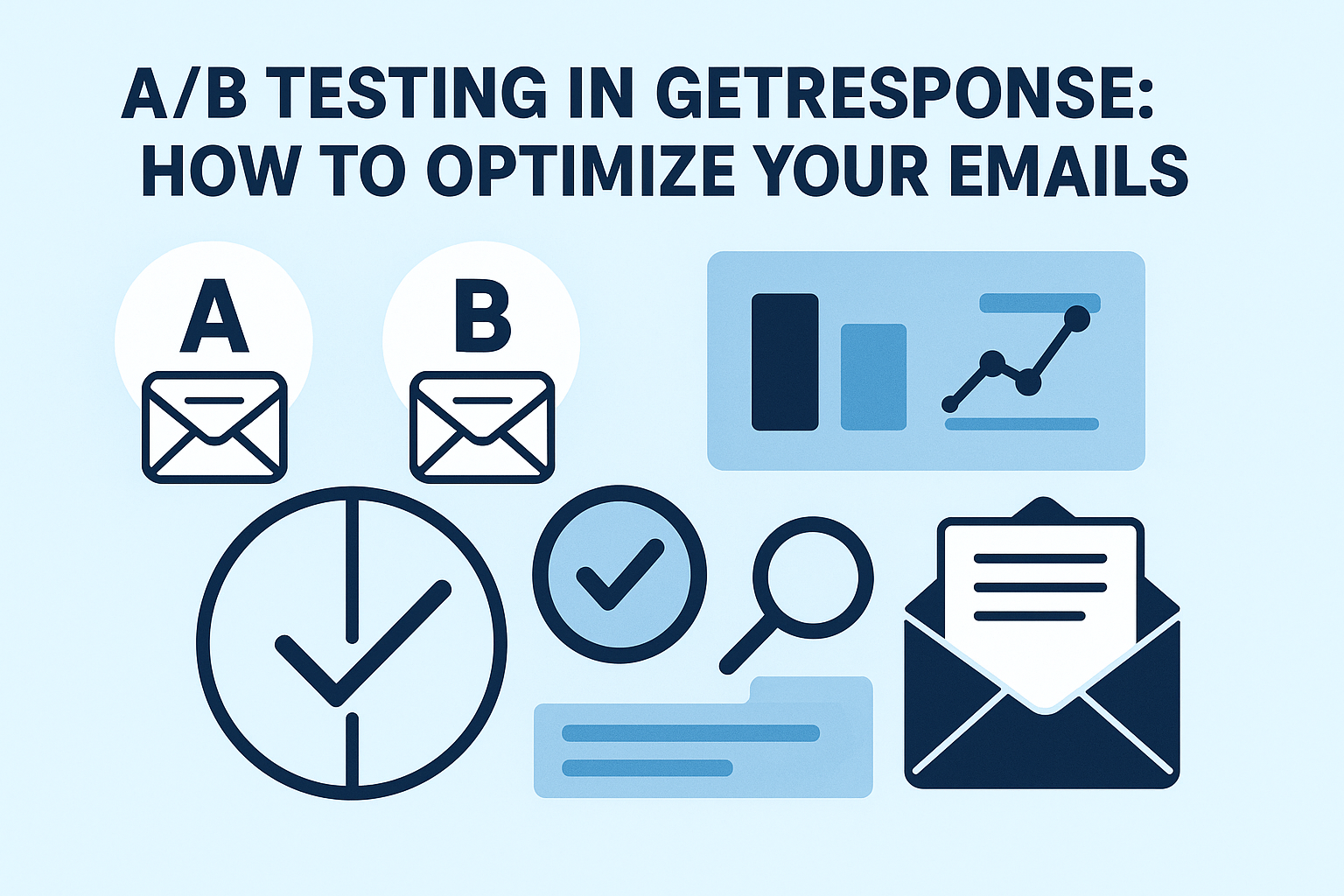 A/B TESTING IN GETRESPONSE:
HOW TO OPTIMIZE YOUR EMAILS

A

B